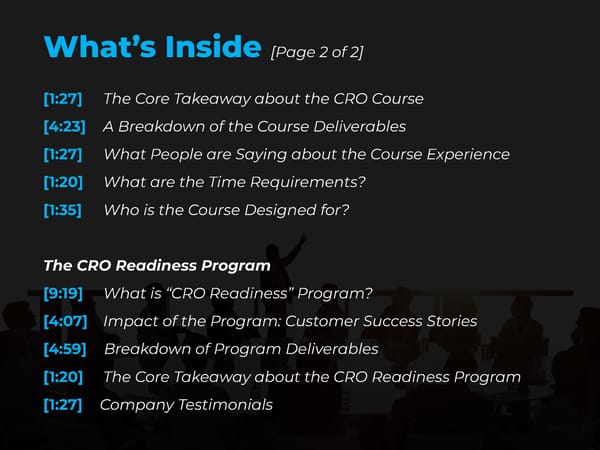 What's Inside [Page 2 of 2]

[1:27] The Core Takeaway about the CRO Course
[4:23] A Breakdown of the Course Deliverables
[1:27] What People are Saying about the Course Experience
[1:20] What are the Time Requirements?
[1:35] Who is the Course Designed for?

The CRO Readiness Program
[9:19] What is "CRO Readiness" Program?
[4:07] Impact of the Program: Customer Success Stories
[4:59] Breakdown of Program Deliverables
[1:20] The Core Takeaway about the CRO Readiness Program
[1:27] Company Testimonials